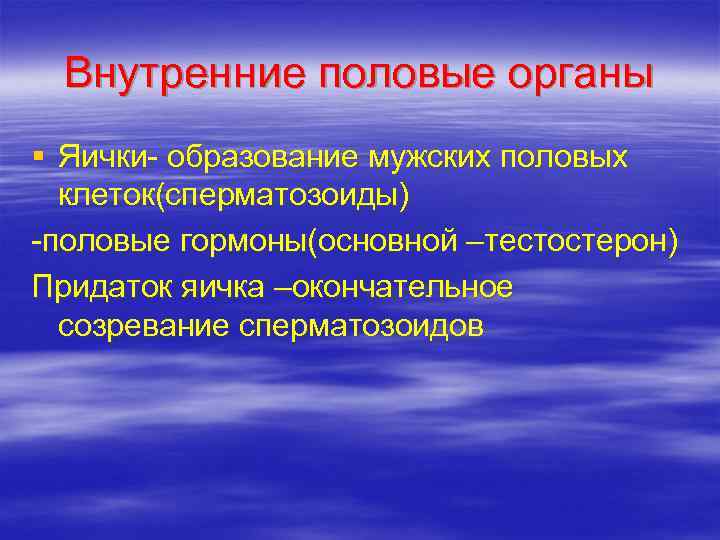 Внутренние половые органы

▪ Яички- образование мужских половых клеток(сперматозоиды)

-половые гормоны(основной –тестостерон)

Придаток яичка –окончательное созревание сперматозоидов